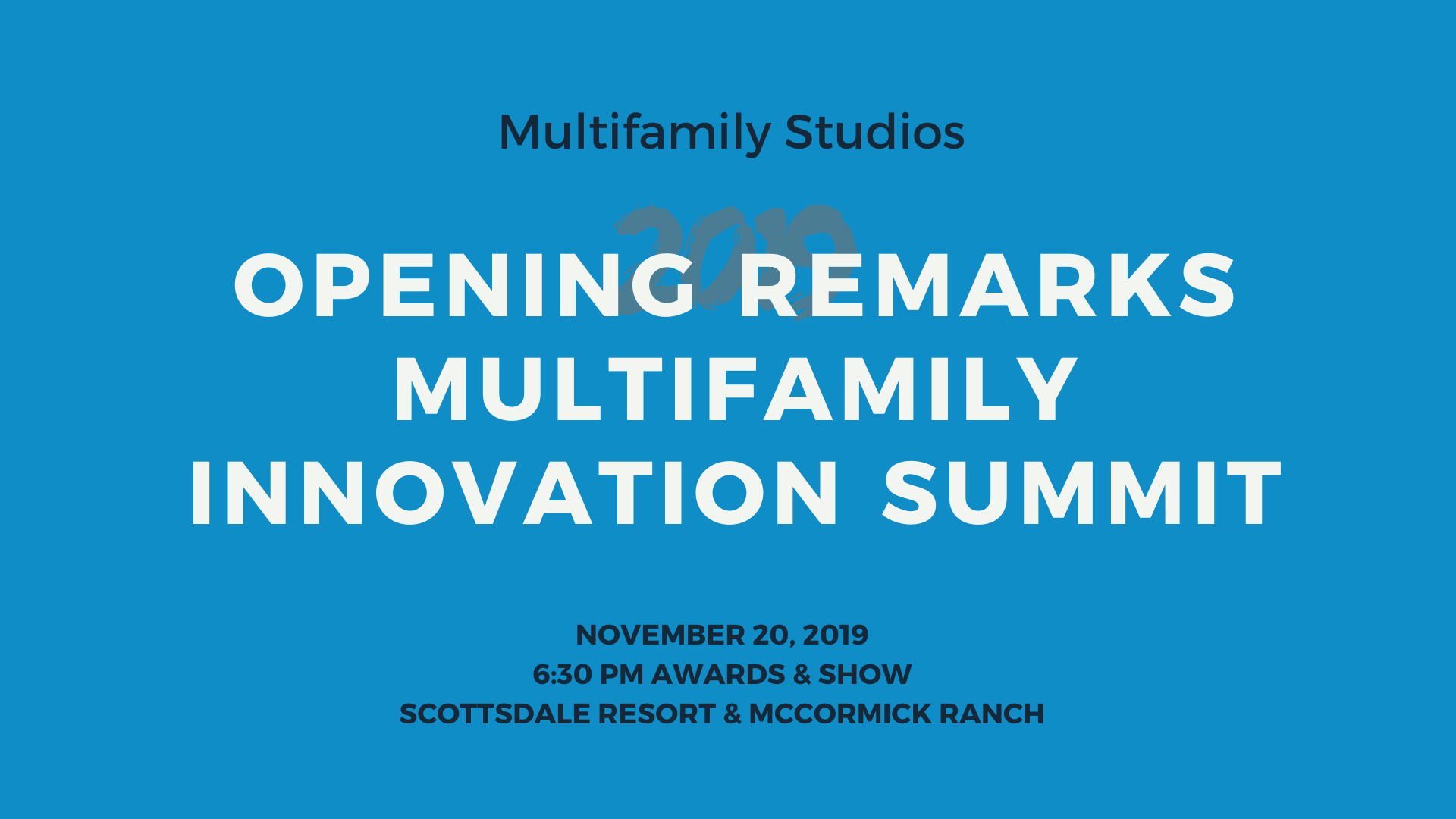 Multifamily Studios

2019

OPENING REMARKS
MULTIFAMILY
INNOVATION SUMMIT

NOVEMBER 20, 2019
6:30 PM AWARDS & SHOW
SCOTTSDALE RESORT & MCCORMICK RANCH